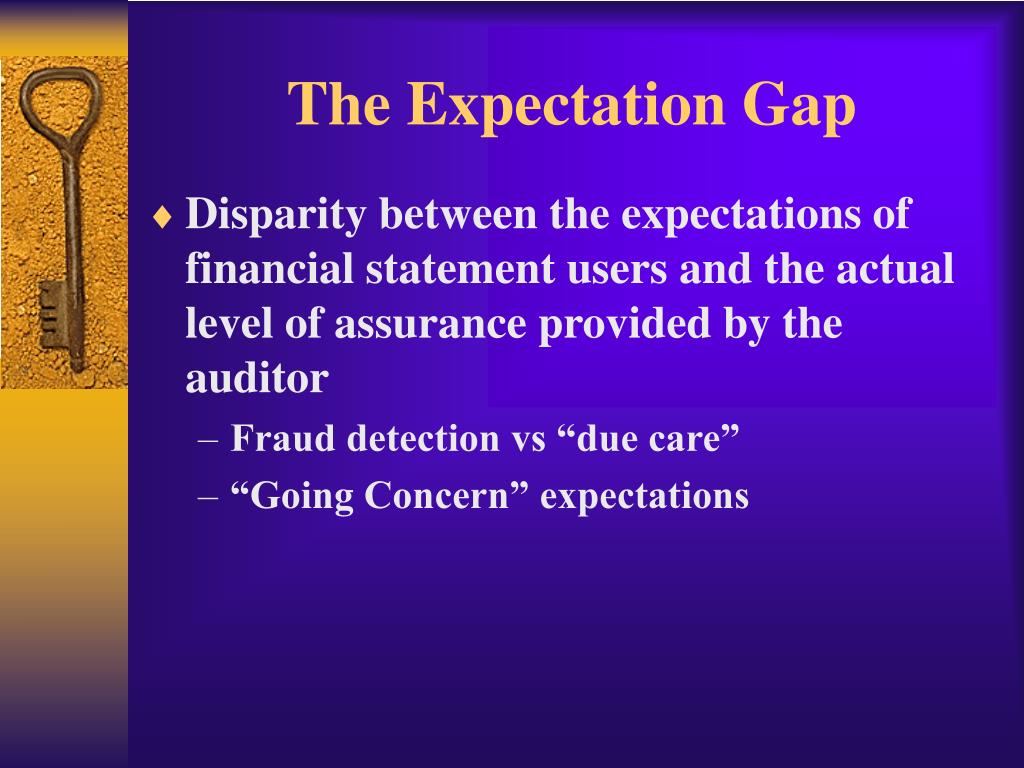 The Expectation Gap

♦ Disparity between the expectations of financial statement users and the actual level of assurance provided by the auditor

– Fraud detection vs “due care”

– “Going Concern” expectations